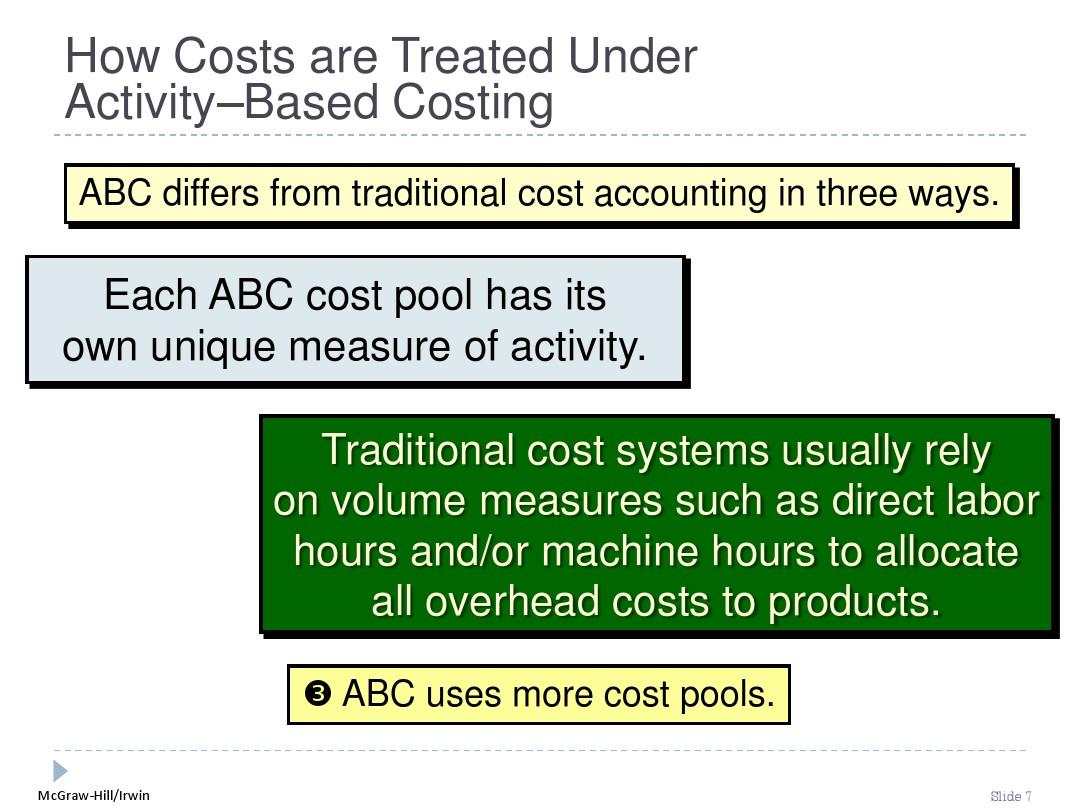 How Costs are Treated Under Activity–Based Costing

ABC differs from traditional cost accounting in three ways.

Each ABC cost pool has its own unique measure of activity.

Traditional cost systems usually rely on volume measures such as direct labor hours and/or machine hours to allocate all overhead costs to products.

❸ ABC uses more cost pools.

McGraw-Hill/Irwin

Slide 7